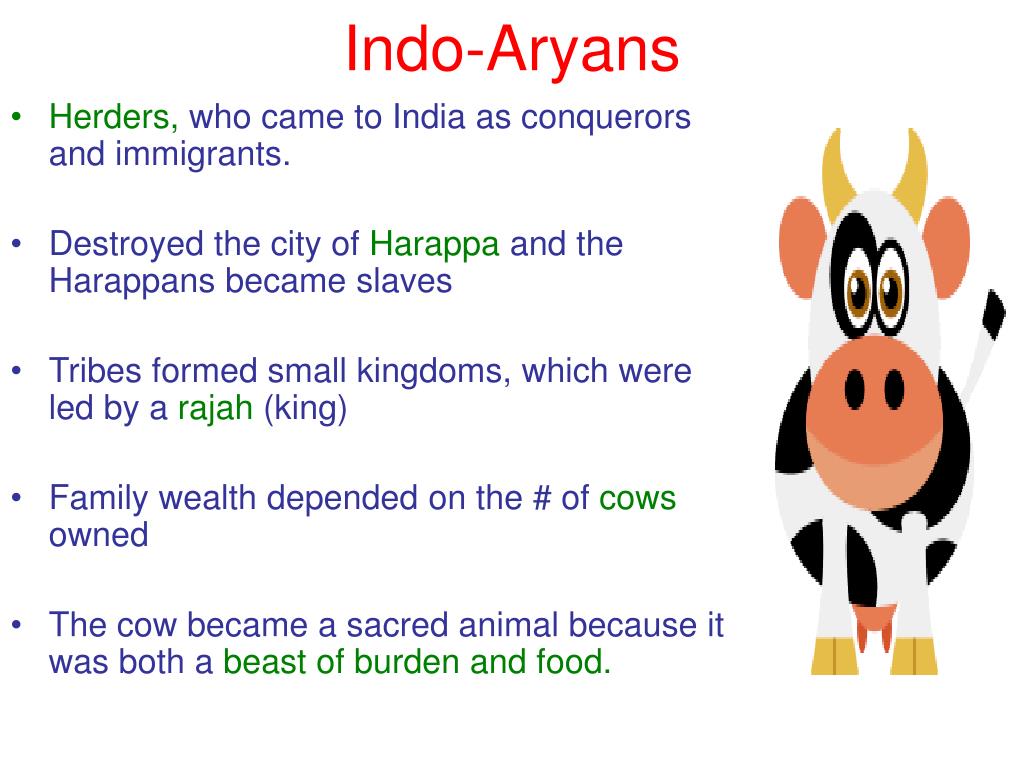 Indo-Aryans

• Herders, who came to India as conquerors and immigrants.

• Destroyed the city of Harappa and the Harappans became slaves

• Tribes formed small kingdoms, which were led by a rajah (king)

• Family wealth depended on the # of cows owned

• The cow became a sacred animal because it was both a beast of burden and food.